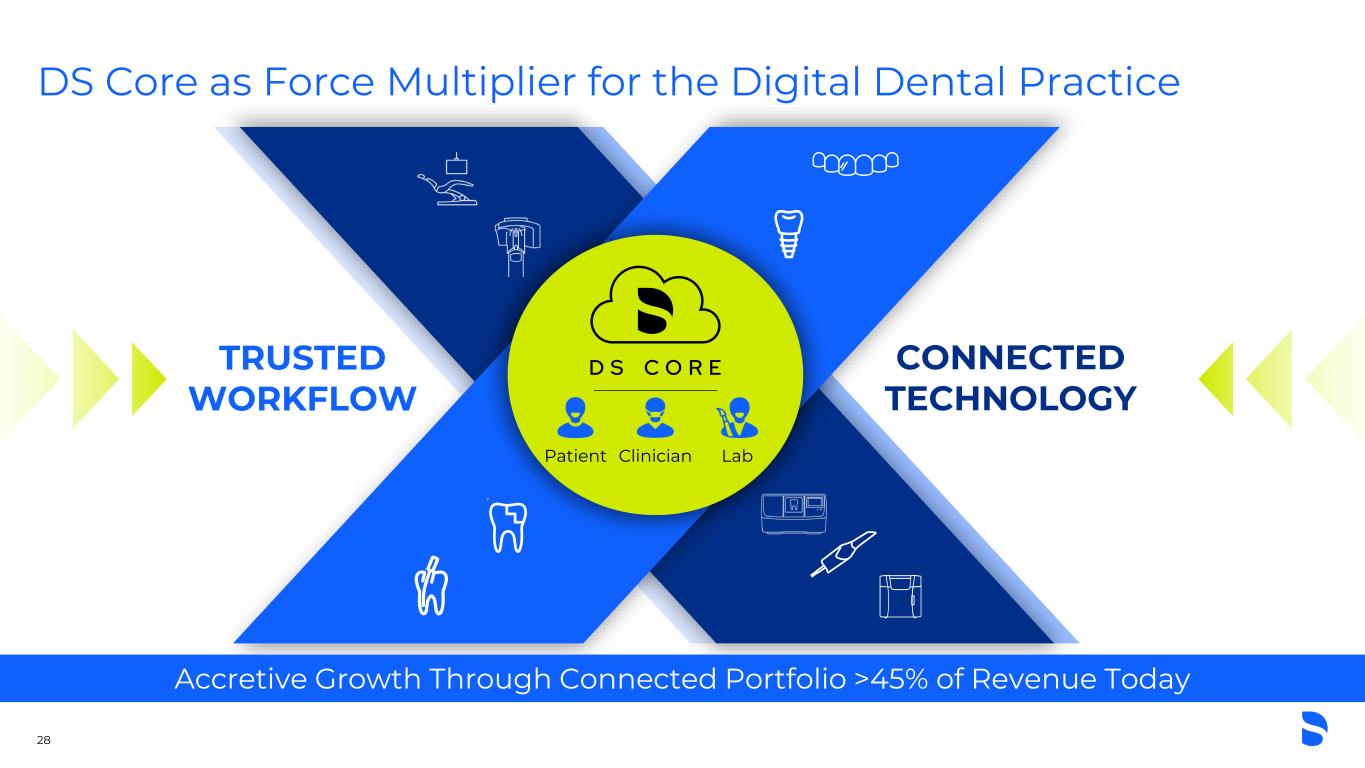 DS Core as Force Multiplier for the Digital Dental Practice

TRUSTED WORKFLOW

DS CORE

Patient Clinician Lab

CONNECTED TECHNOLOGY

Accretive Growth Through Connected Portfolio >45% of Revenue Today

28